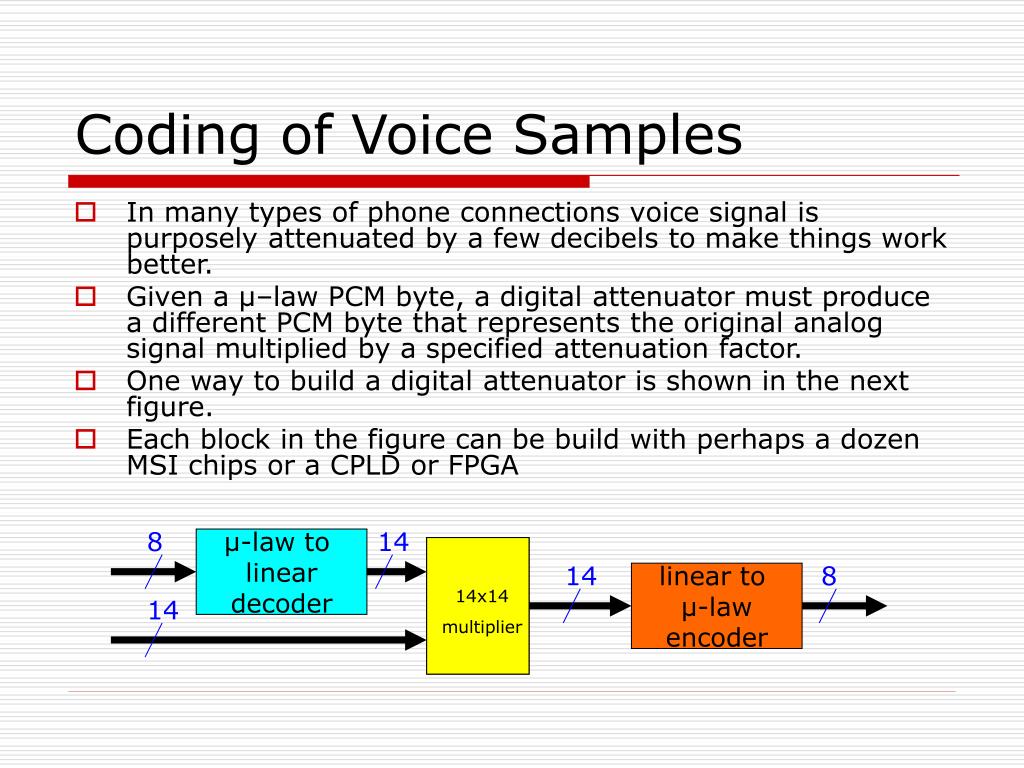 Coding of Voice Samples

In many types of phone connections voice signal is purposely attenuated by a few decibels to make things work better.

Given a μ–law PCM byte, a digital attenuator must produce a different PCM byte that represents the original analog signal multiplied by a specified attenuation factor.

One way to build a digital attenuator is shown in the next figure.

Each block in the figure can be build with perhaps a dozen MSI chips or a CPLD or FPGA

8
μ-law to linear decoder
14
14
14x14 multiplier
14
linear to μ-law encoder
8